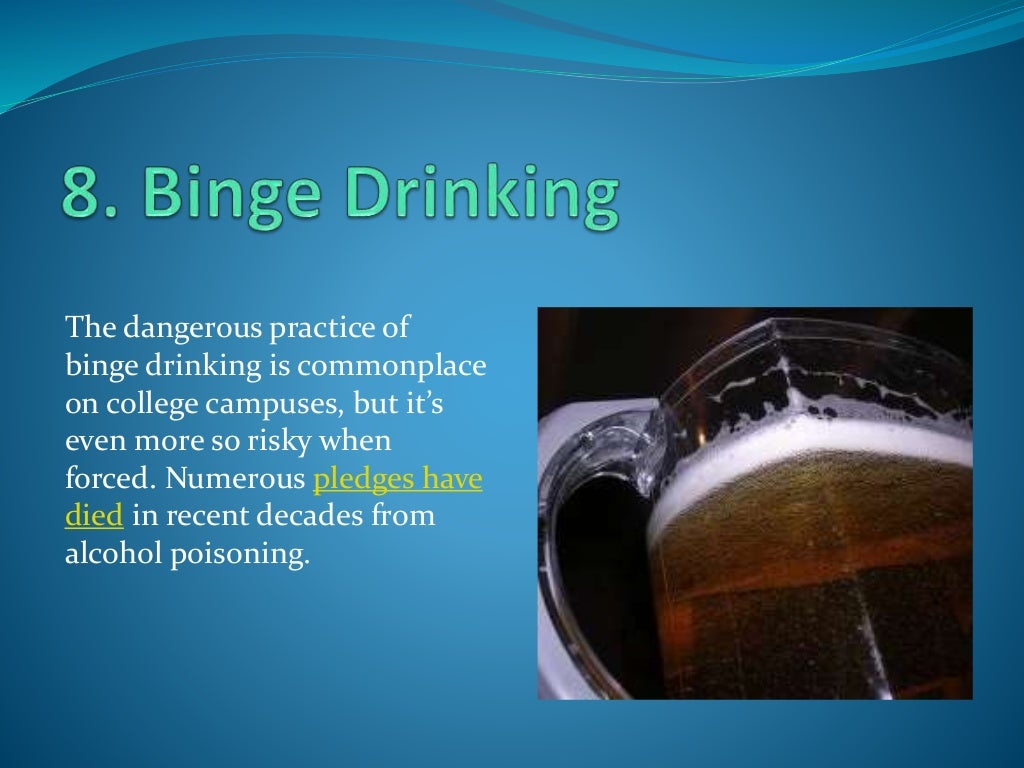 8. Binge Drinking

The dangerous practice of binge drinking is commonplace on college campuses, but it's even more so risky when forced. Numerous pledges have died in recent decades from alcohol poisoning.